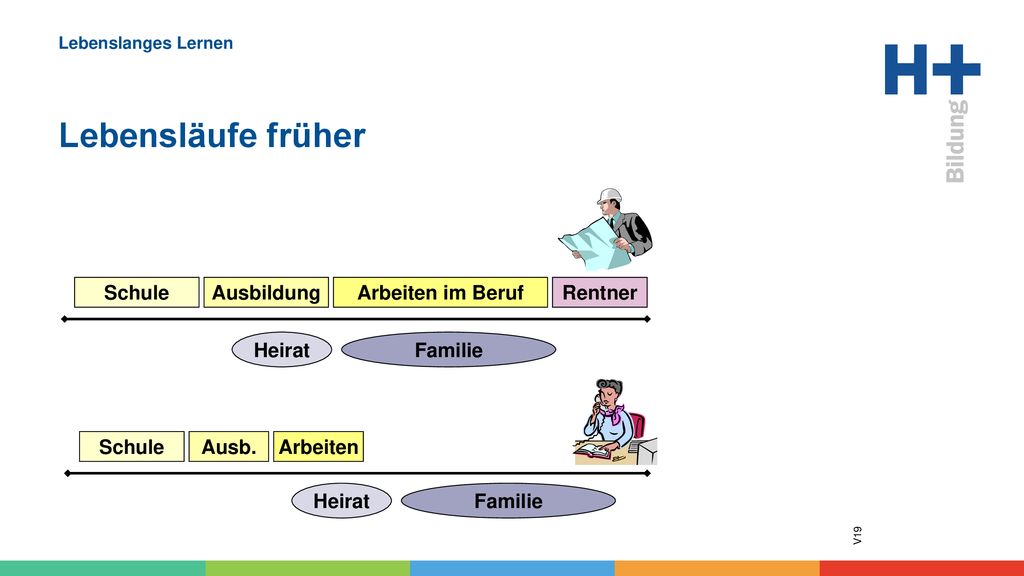 Lebenslanges Lernen

H+ Bildung

Lebensläufe früher

Schule
Ausbildung
Arbeiten im Beruf
Rentner

Heirat
Familie

Schule
Ausb.
Arbeiten

Heirat
Familie

V19